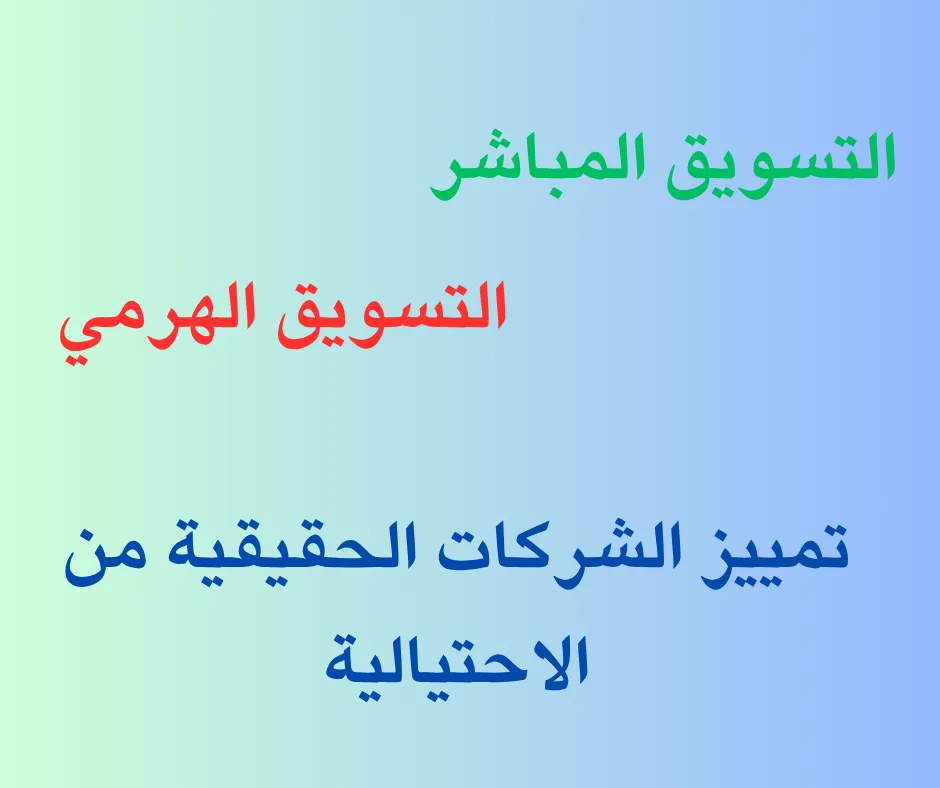 التسويق المباشر

التسويق الهرمي

تمييز الشركات الحقيقية من الاحتيالية